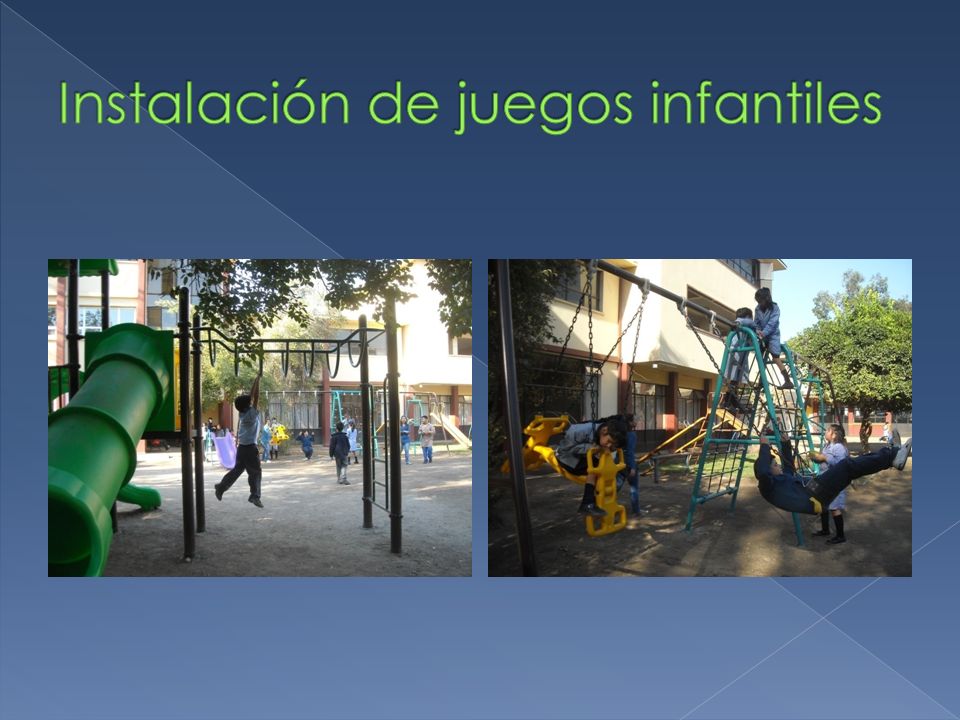 Instalación de juegos infantiles